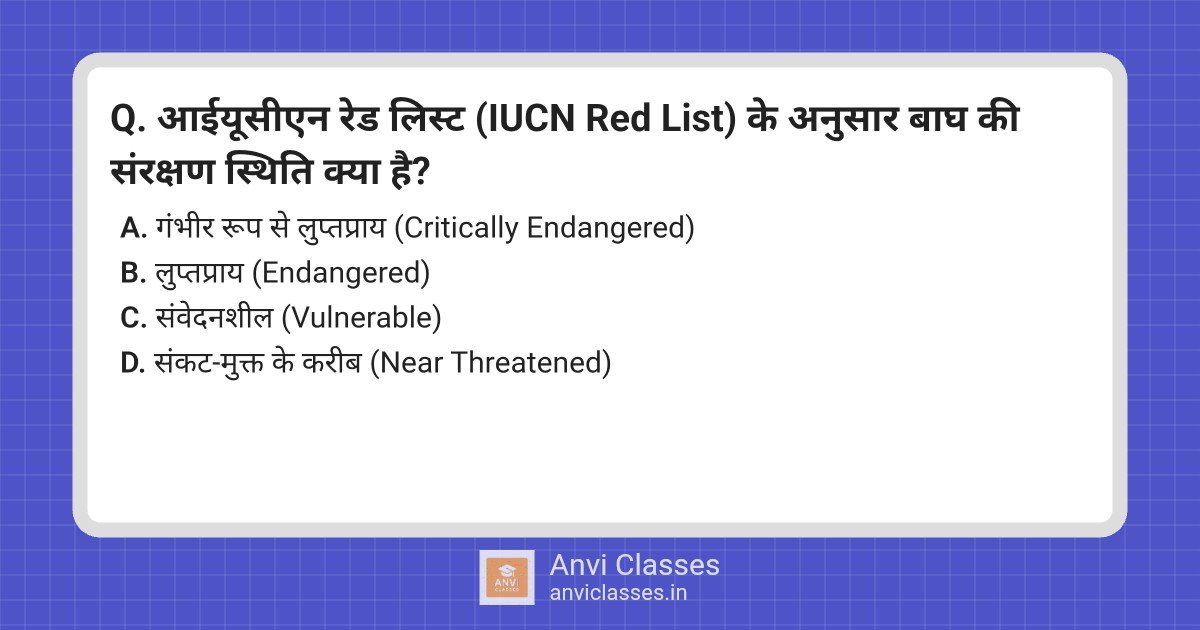 Q. आईयूसीएन रेड लिस्ट (IUCN Red List) के अनुसार बाघ की संरक्षण स्थिति क्या है?

A. गंभीर रूप से लुप्तप्राय (Critically Endangered)
B. लुप्तप्राय (Endangered)
C. संवेदनशील (Vulnerable)
D. संकट-मुक्त के करीब (Near Threatened)

ANVI CLASSES
Anvi Classes
anviclasses.in